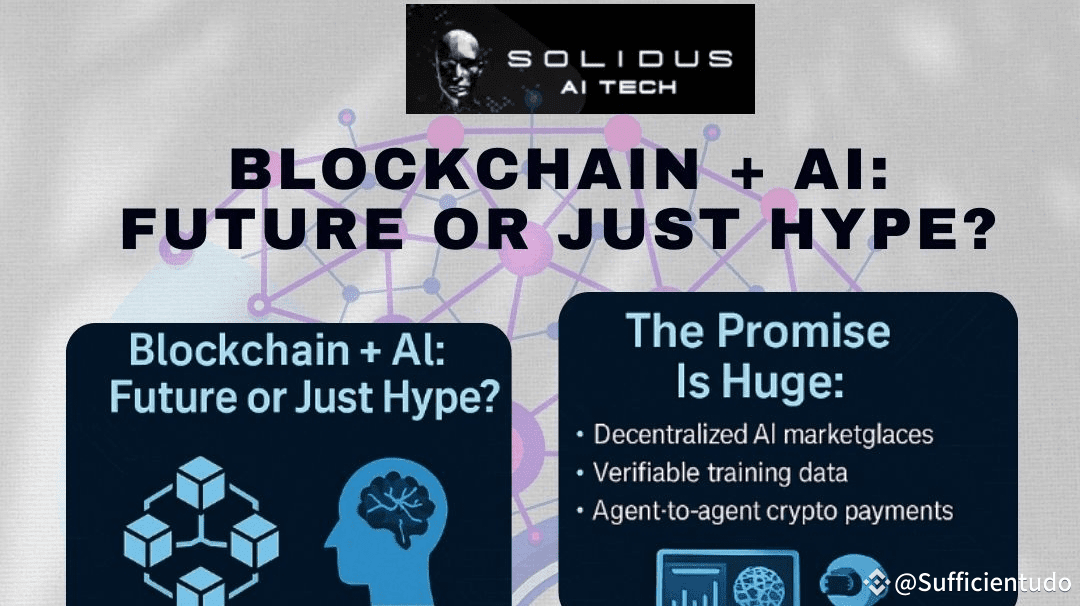 SOLIDUS
AI TECH

BLOCKCHAIN + AI:
FUTURE OR JUST HYPE?

Blockchain + AI:
Future or Just Hype?

The Promise
Is Huge:

• Decentralized AI marketglaces
• Verifiable training data
• Agent-to-agent crypto payments

@Sufficientudo